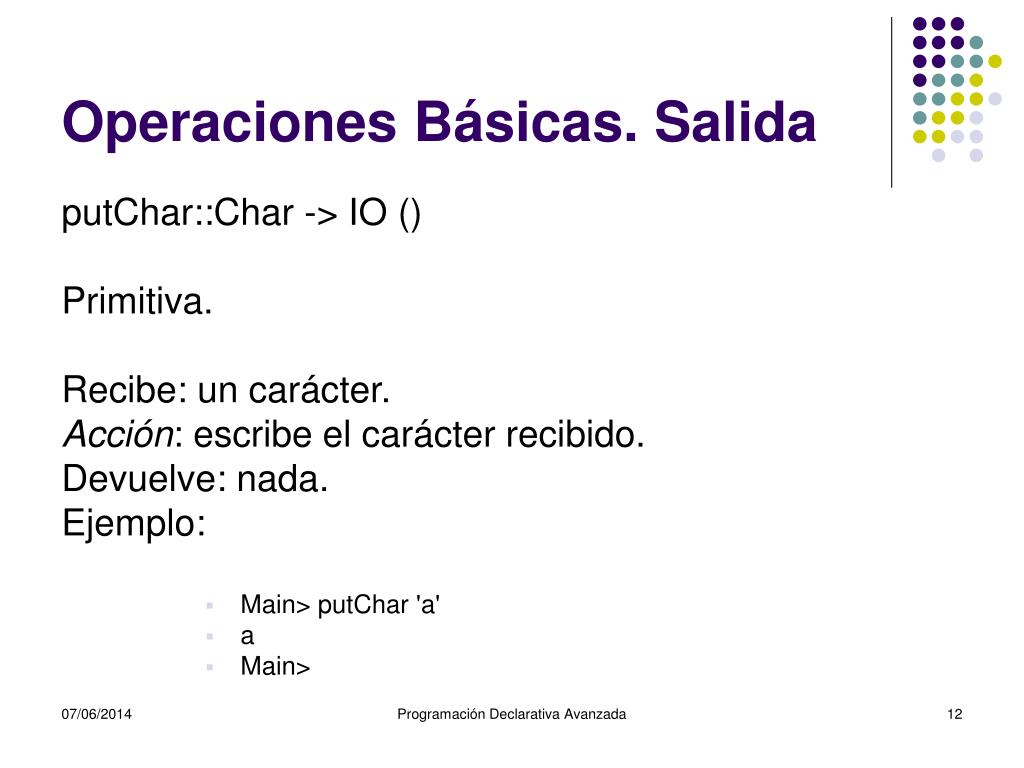 Operaciones Básicas. Salida

putChar::Char -> IO ()

Primitiva.

Recibe: un carácter.
Acción: escribe el carácter recibido.
Devuelve: nada.
Ejemplo:

- Main> putChar 'a'
- a
- Main>

07/06/2014 Programación Declarativa Avanzada 12